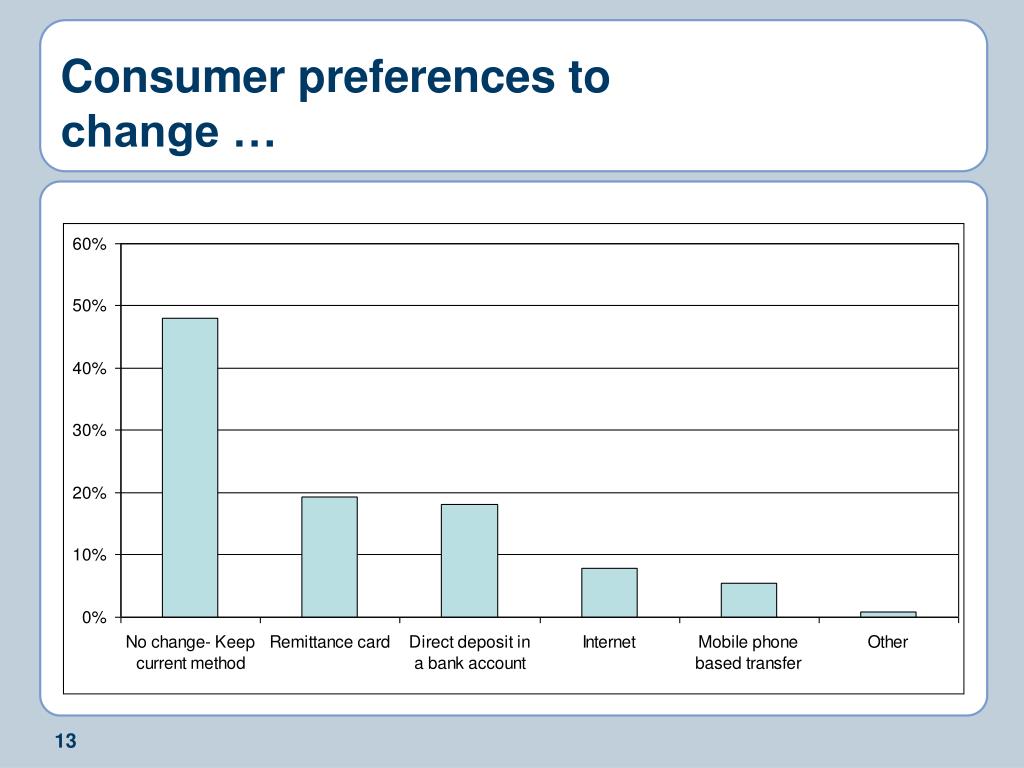 Consumer preferences to change …

60%
50%
40%
30%
20%
10%
0%

No change- Keep current method
Remittance card
Direct deposit in a bank account
Internet
Mobile phone based transfer
Other

13